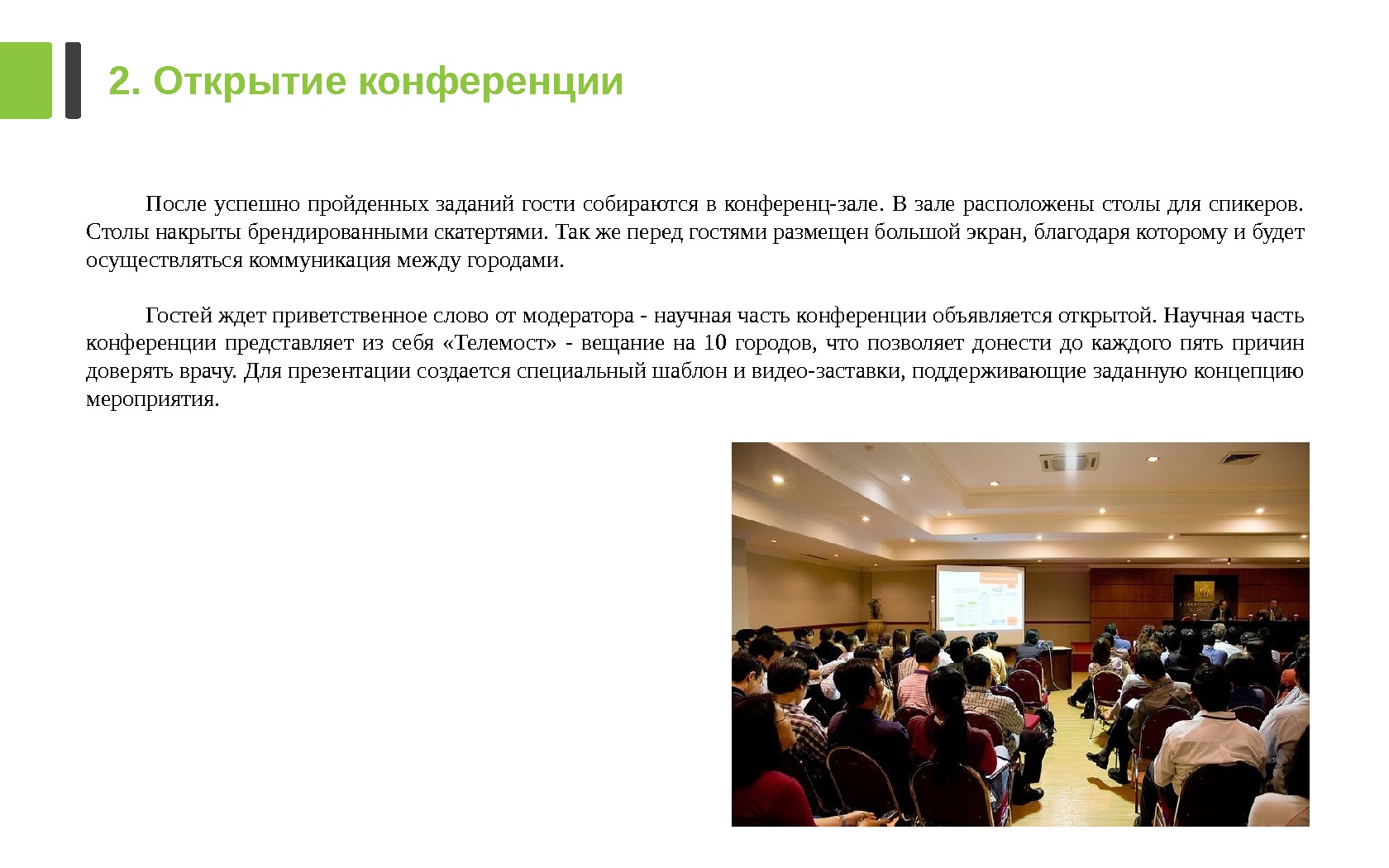 2. Открытие конференции

После успешно пройденных заданий гости собираются в конференц-зале. В зале расположены столы для спикеров. Столы накрыты брендированными скатертями. Так же перед гостями размещен большой экран, благодаря которому и будет осуществляться коммуникация между городами.

Гостей ждет приветственное слово от модератора - научная часть конференции объявляется открытой. Научная часть конференции представляет из себя «Телемост» - вещание на 10 городов, что позволяет донести до каждого пять причин доверять врачу. Для презентации создается специальный шаблон и видео-заставки, поддерживающие заданную концепцию мероприятия.